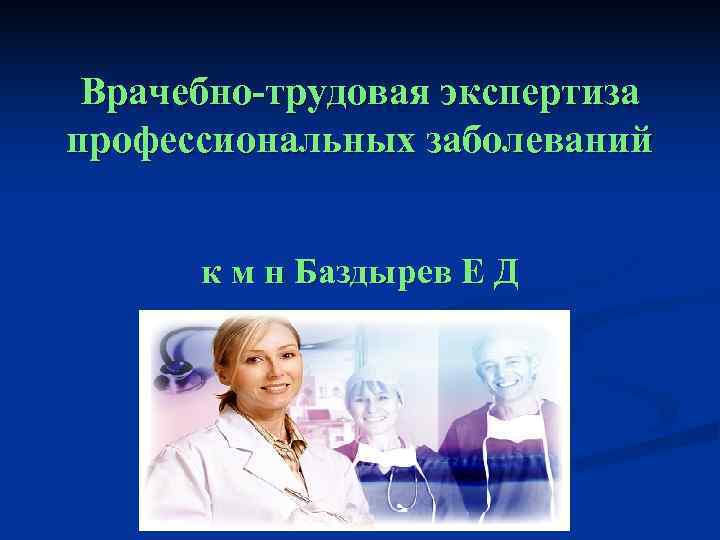 Врачебно-трудовая экспертиза профессиональных заболеваний

к м н Баздырев Е Д